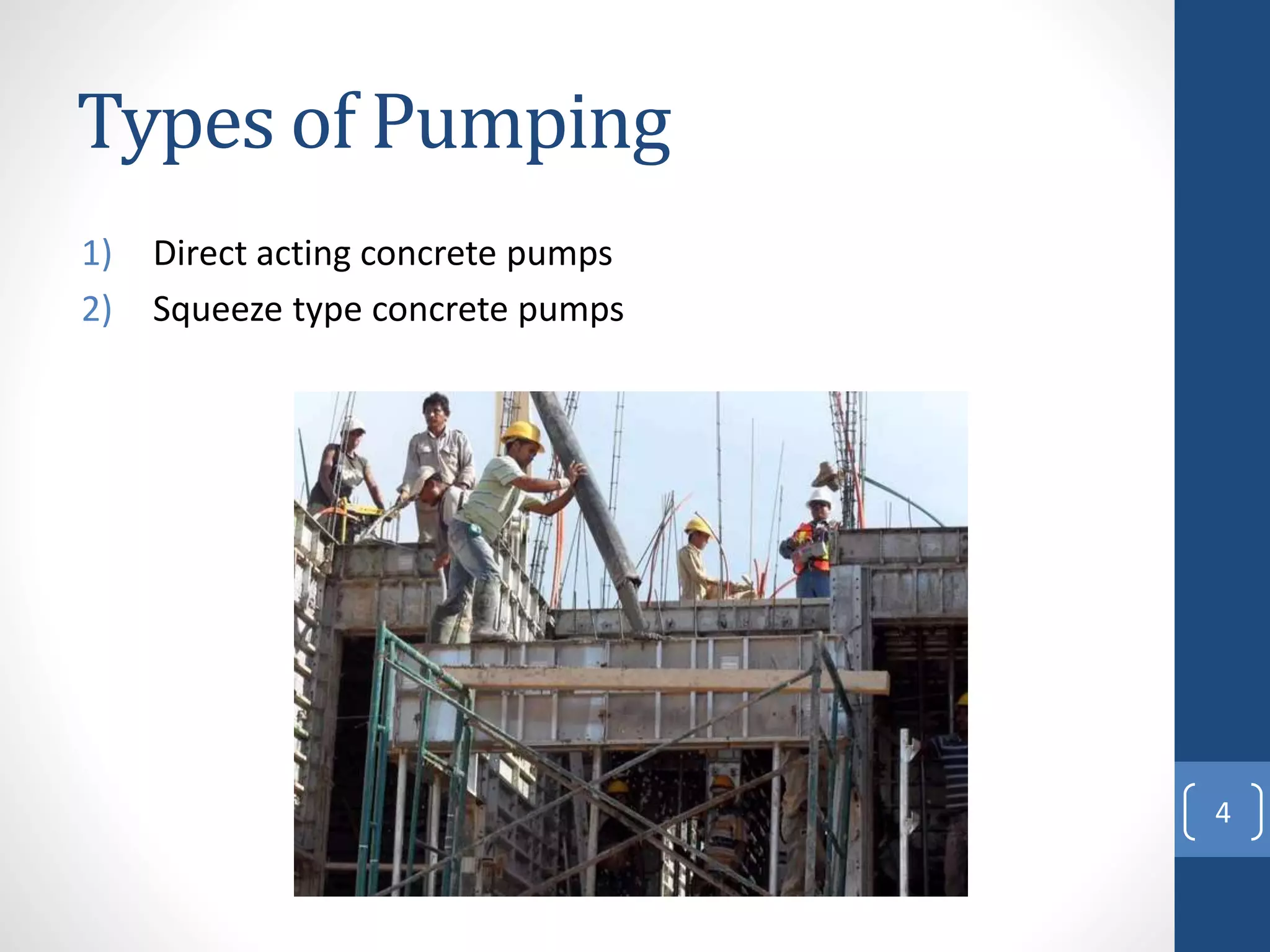 Types of Pumping

1) Direct acting concrete pumps
2) Squeeze type concrete pumps

4